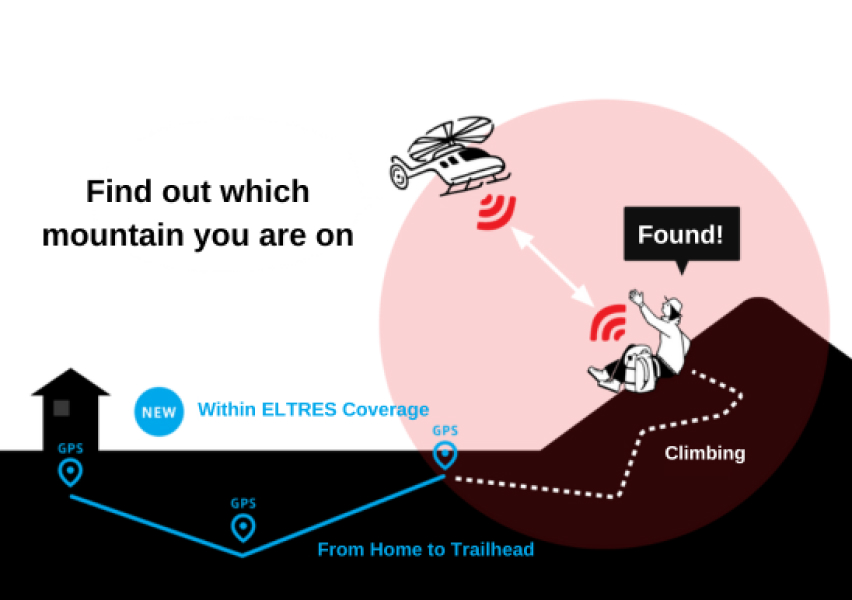 Find out which mountain you are on

Found!

NEW Within ELTRES Coverage

GPS

GPS

GPS

Climbing

From Home to Trailhead